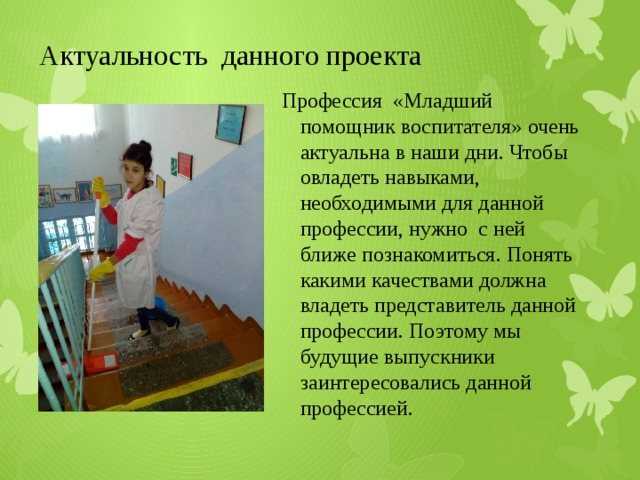 Актуальность данного проекта

Профессия «Младший помощник воспитателя» очень актуальна в наши дни. Чтобы овладеть навыками, необходимыми для данной профессии, нужно с ней ближе познакомиться. Понять какими качествами должна владеть представитель данной профессии. Поэтому мы будущие выпускники заинтересовались данной профессией.